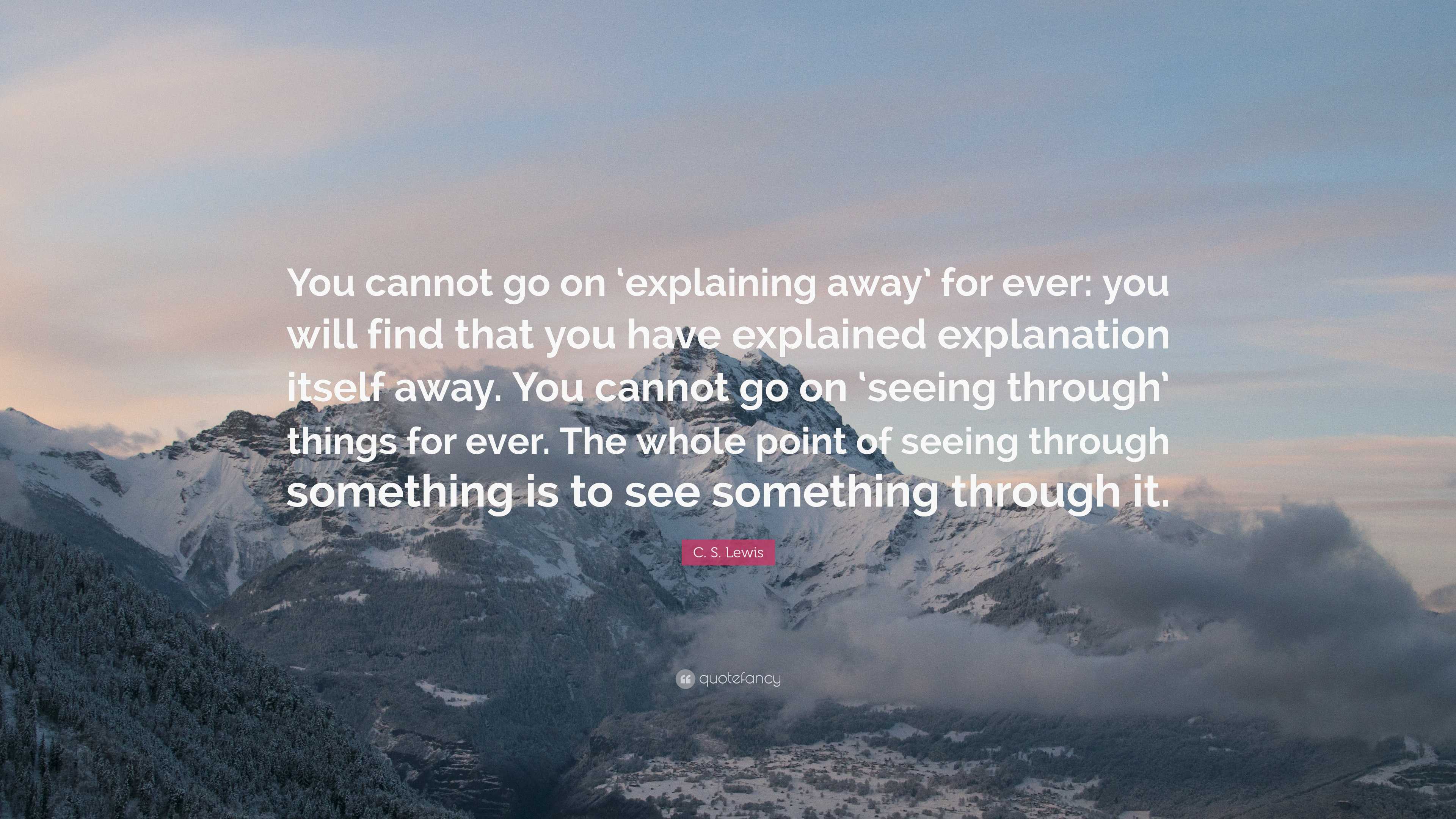 You cannot go on ‘explaining away’ for ever: you will find that you have explained explanation itself away. You cannot go on ‘seeing through’ things for ever. The whole point of seeing through something is to see something through it.

C. S. Lewis

quotefancy